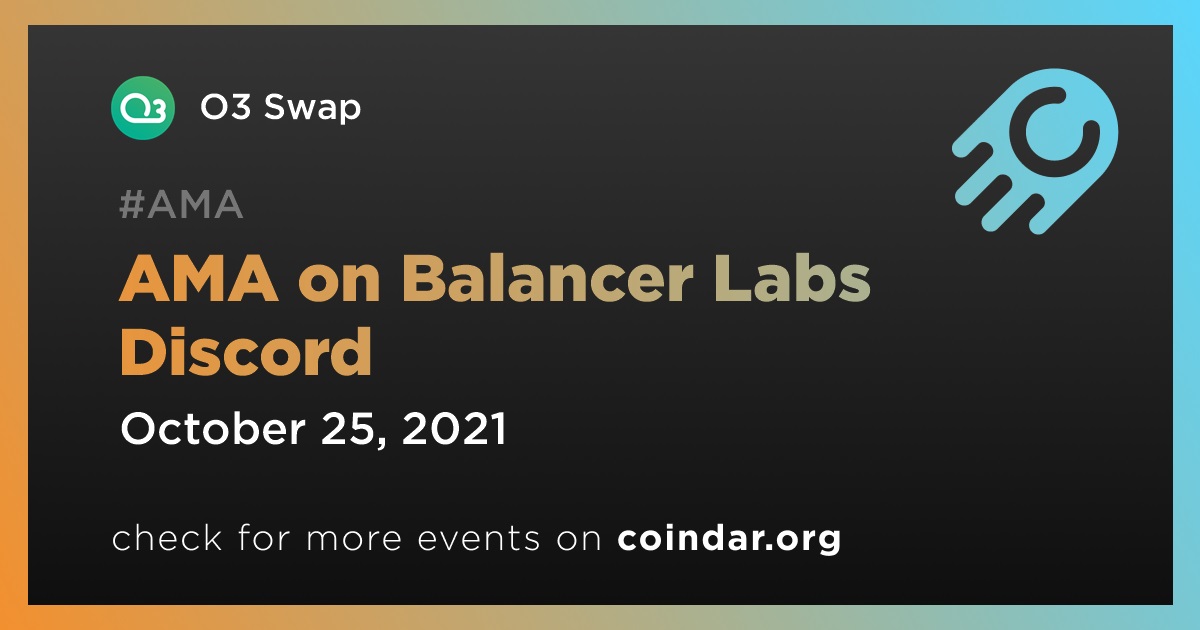 O3 Swap

#AMA

AMA on Balancer Labs Discord

October 25, 2021

check for more events on coindar.org